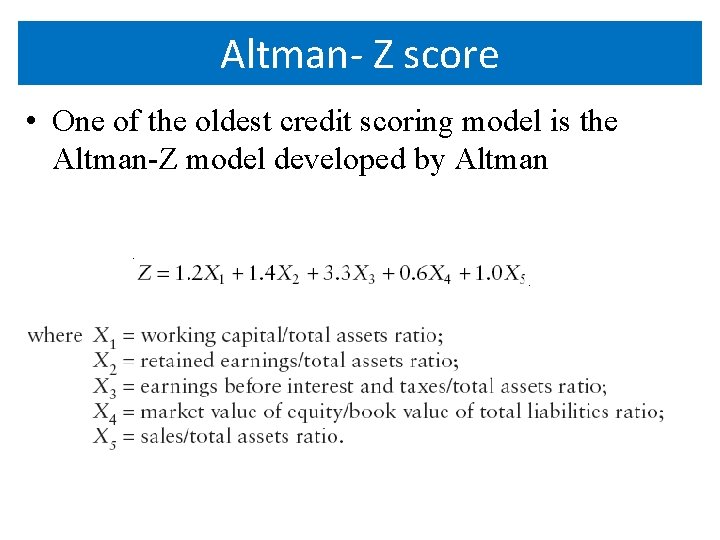 Altman- Z score

• One of the oldest credit scoring model is the Altman-Z model developed by Altman

$Z = 1.2X_1 + 1.4X_2 + 3.3X_3 + 0.6X_4 + 1.0X_5$

where $X_1$ = working capital/total assets ratio;
$X_2$ = retained earnings/total assets ratio;
$X_3$ = earnings before interest and taxes/total assets ratio;
$X_4$ = market value of equity/book value of total liabilities ratio;
$X_5$ = sales/total assets ratio.